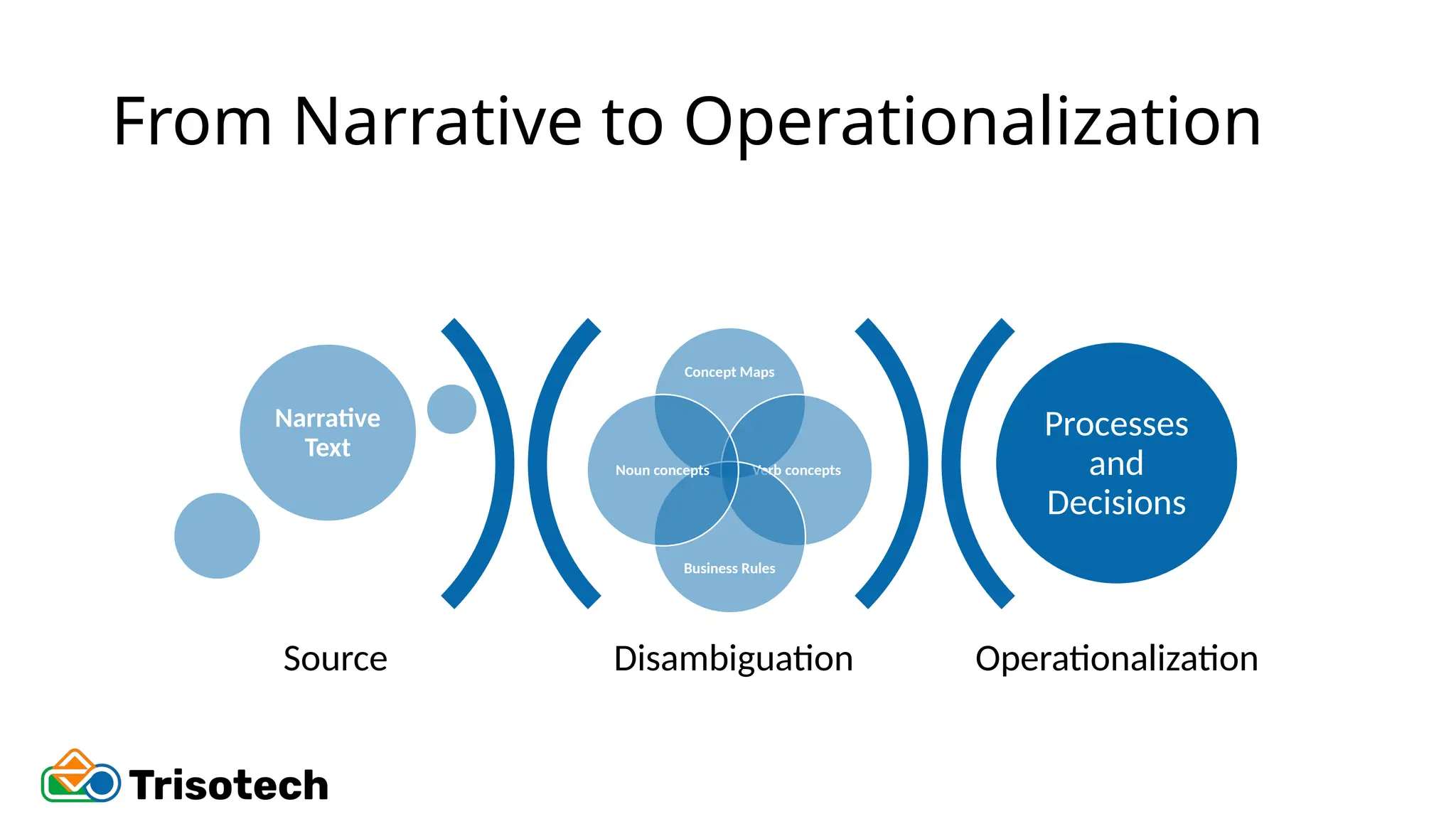 From Narrative to Operationalization

Narrative Text

Concept Maps

Noun concepts

Verb concepts

Business Rules

Processes and Decisions

Source

Disambiguation

Operationalization

Trisotech